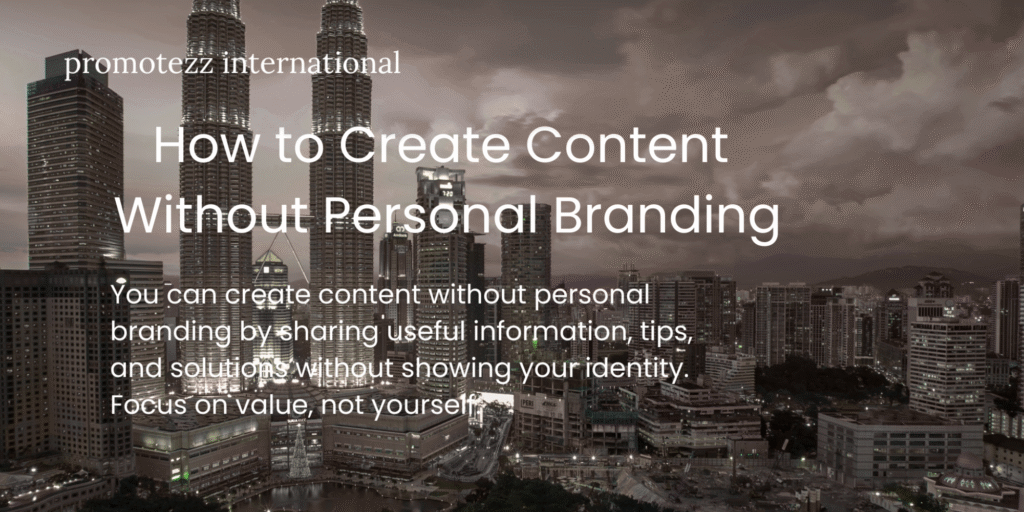 promotezz international

How to Create Content Without Personal Branding

You can create content without personal branding by sharing useful information, tips, and solutions without showing your identity. Focus on value, not yourself.